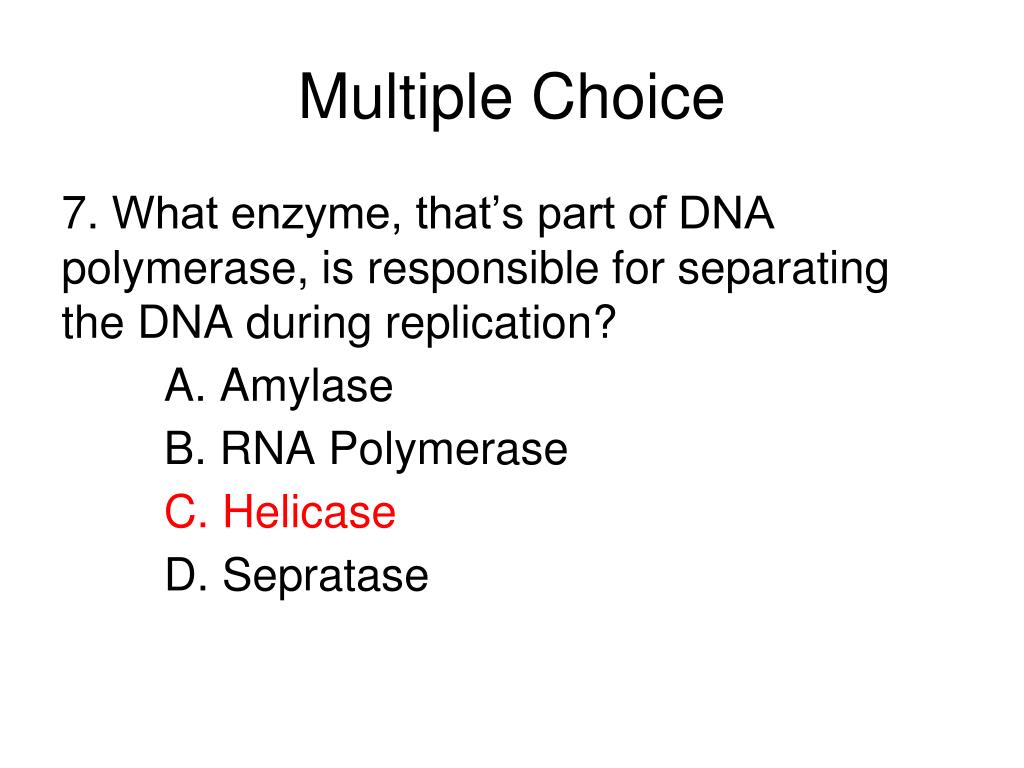 Multiple Choice

7. What enzyme, that’s part of DNA polymerase, is responsible for separating the DNA during replication?

A. Amylase

B. RNA Polymerase

C. Helicase

D. Sepratase